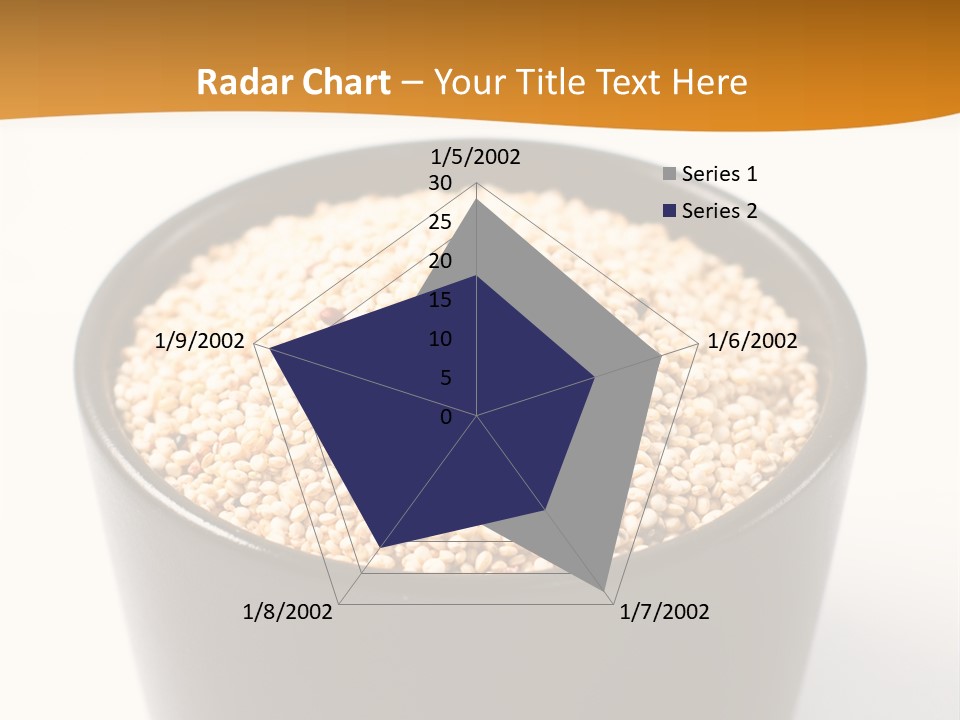 Radar Chart – Your Title Text Here

1/5/2002
30
25
20
15
10
5
0
1/6/2002
1/7/2002
1/8/2002
1/9/2002

Series 1
Series 2